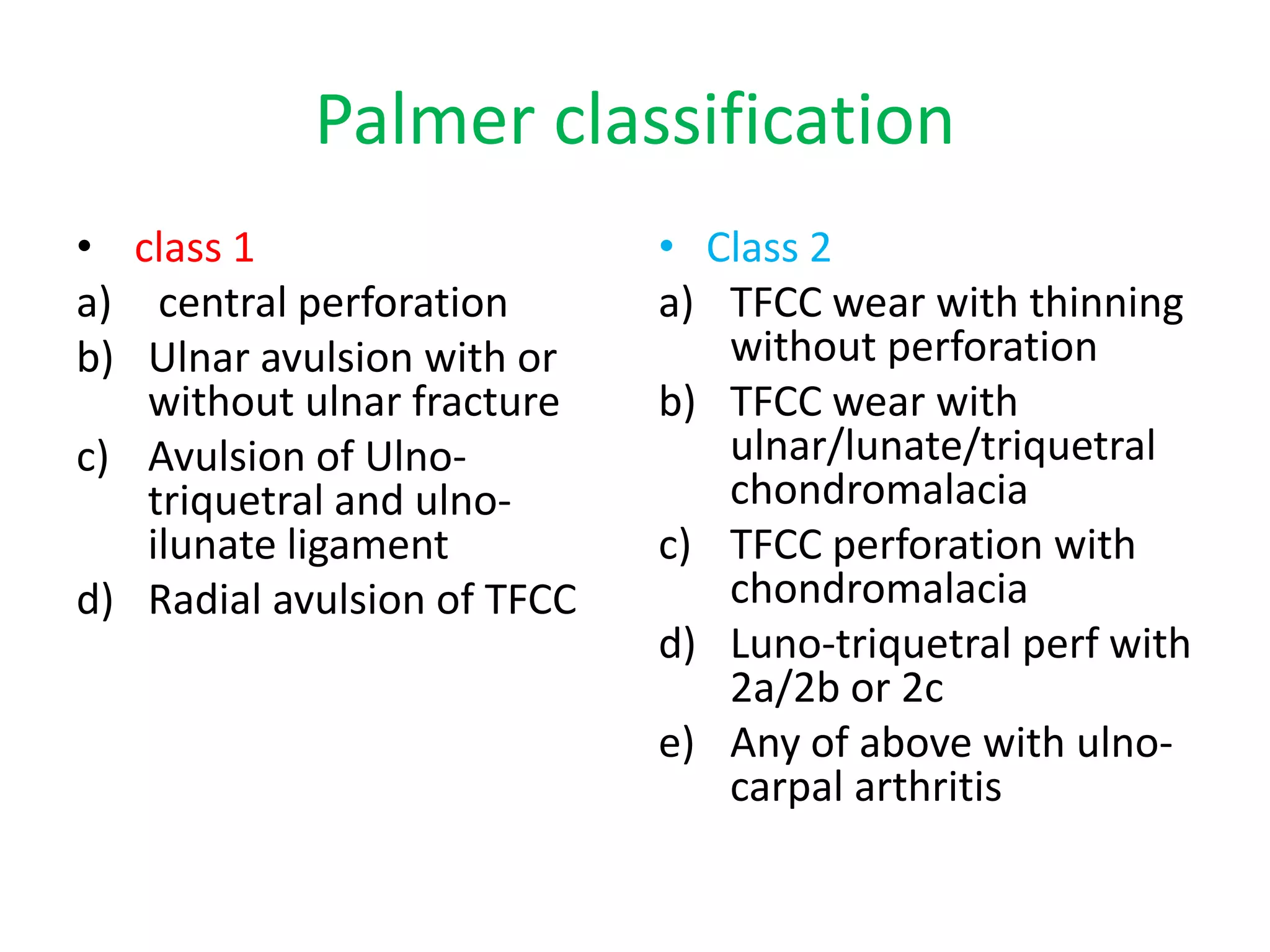 Palmer classification

• class 1

a) central perforation

b) Ulnar avulsion with or without ulnar fracture

c) Avulsion of Ulno-triquetral and ulno-ilunate ligament

d) Radial avulsion of TFCC

• Class 2

a) TFCC wear with thinning without perforation

b) TFCC wear with ulnar/lunate/triquetral chondromalacia

c) TFCC perforation with chondromalacia

d) Luno-triquetral perf with 2a/2b or 2c

e) Any of above with ulno-carpal arthritis